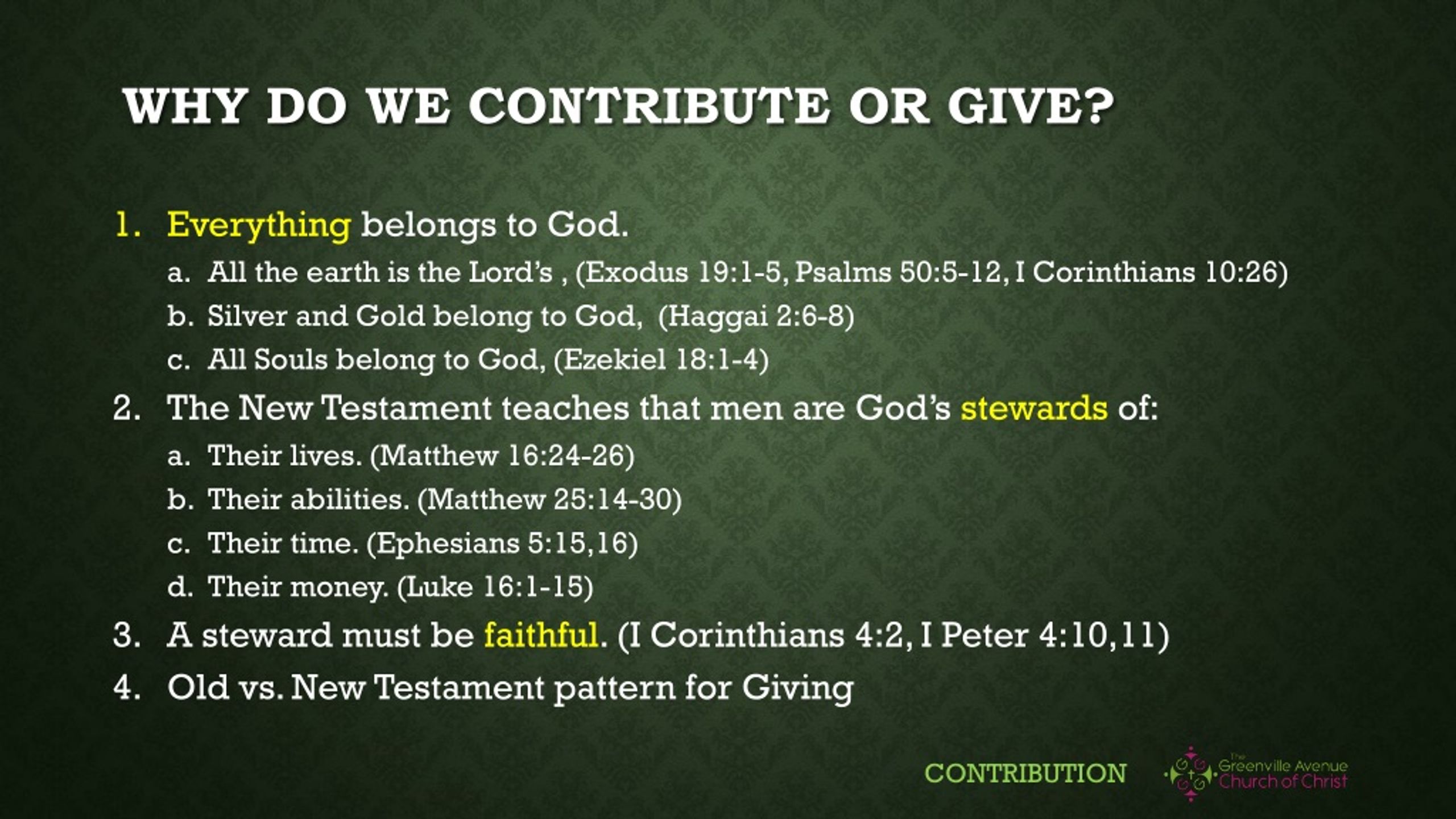 WHY DO WE CONTRIBUTE OR GIVE?

1. Everything belongs to God.
a. All the earth is the Lord's , (Exodus 19:1-5, Psalms 50:5-12, I Corinthians 10:26)
b. Silver and Gold belong to God, (Haggai 2:6-8)
c. All Souls belong to God, (Ezekiel 18:1-4)
2. The New Testament teaches that men are God's stewards of:
a. Their lives. (Matthew 16:24-26)
b. Their abilities. (Matthew 25:14-30)
c. Their time. (Ephesians 5:15,16)
d. Their money. (Luke 16:1-15)
3. A steward must be faithful. (I Corinthians 4:2, I Peter 4:10,11)
4. Old vs. New Testament pattern for Giving

CONTRIBUTION

The Greenville Avenue Church of Christ